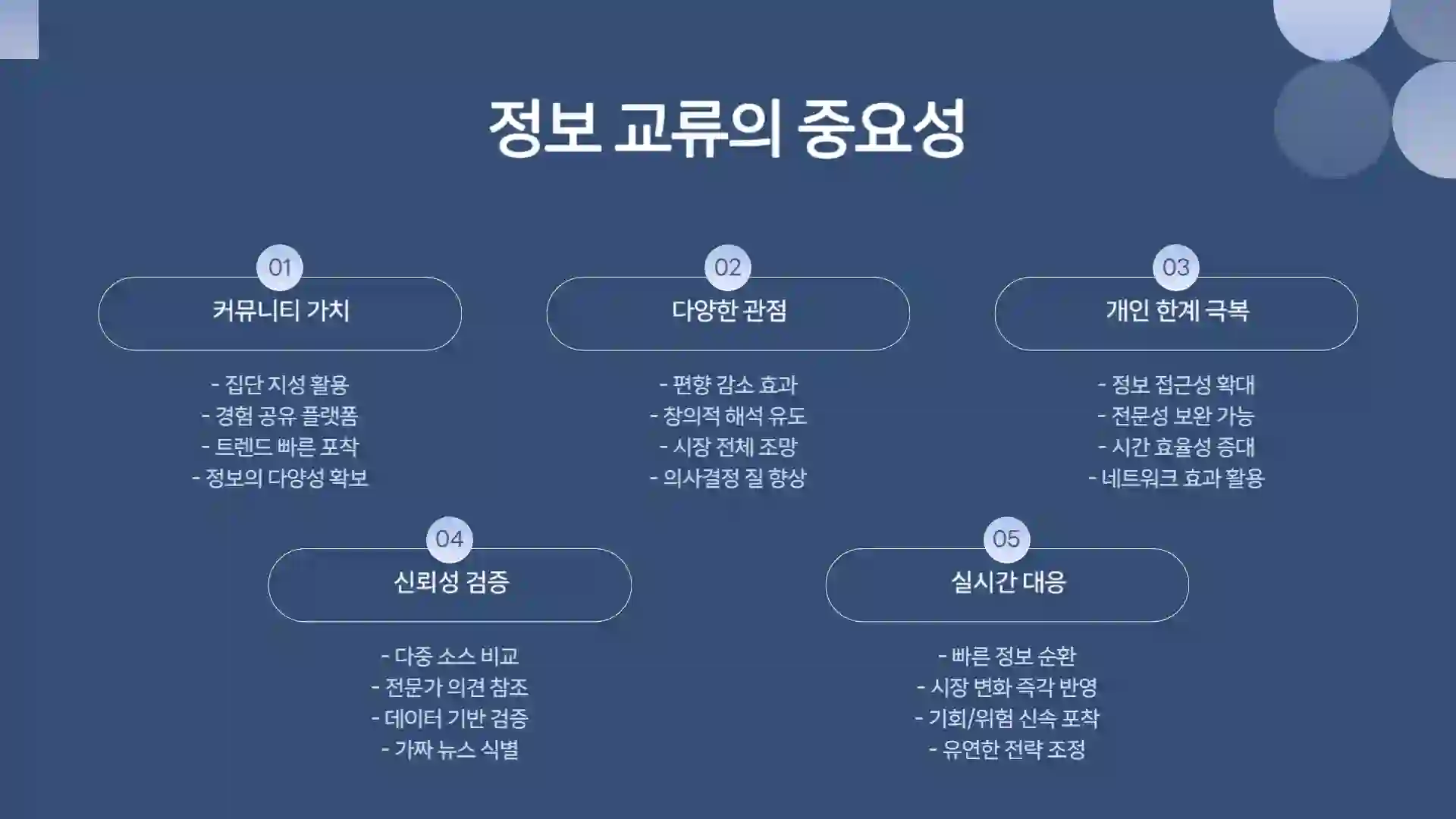 정보 교류의 중요성

01
커뮤니티 가치

- 집단 지성 활용
- 경험 공유 플랫폼
- 트렌드 빠른 포착
- 정보의 다양성 확보

02
다양한 관점

- 편향 감소 효과
- 창의적 해석 유도
- 시장 전체 조망
- 의사결정 질 향상

03
개인 한계 극복

- 정보 접근성 확대
- 전문성 보완 가능
- 시간 효율성 증대
- 네트워크 효과 활용

04
신뢰성 검증

- 다중 소스 비교
- 전문가 의견 참조
- 데이터 기반 검증
- 가짜 뉴스 식별

05
실시간 대응

- 빠른 정보 순환
- 시장 변화 즉각 반영
- 기회/위험 신속 포착
- 유연한 전략 조정